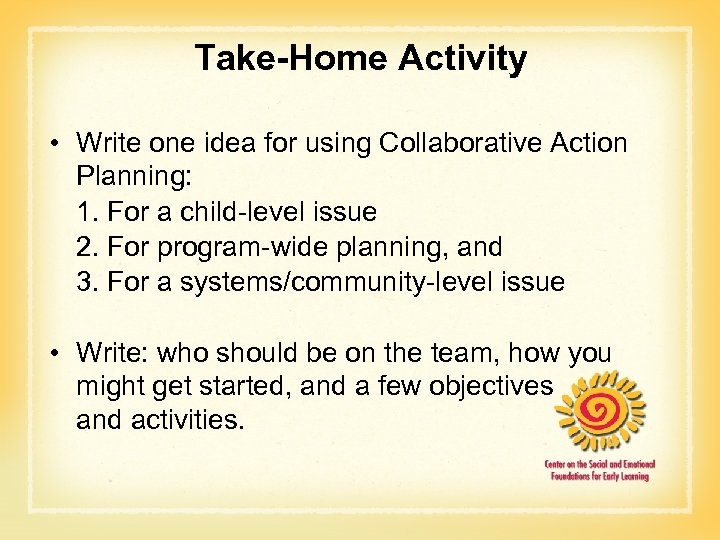 Take-Home Activity

• Write one idea for using Collaborative Action Planning:
1. For a child-level issue
2. For program-wide planning, and
3. For a systems/community-level issue

• Write: who should be on the team, how you might get started, and a few objectives and activities.

Center on the Social and Emotional Foundations for Early Learning